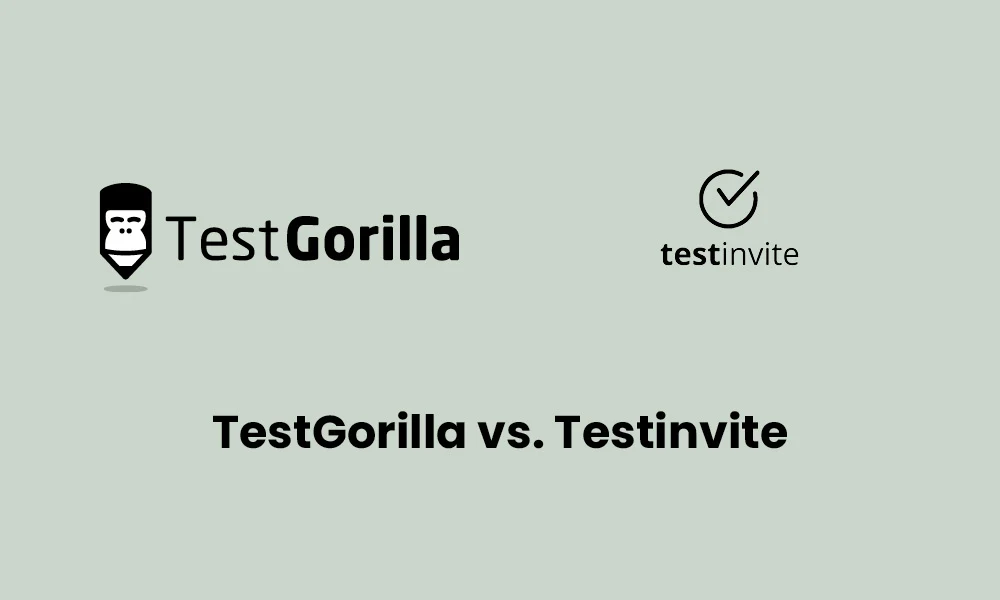 TestGorilla

testinvite

TestGorilla vs. Testinvite